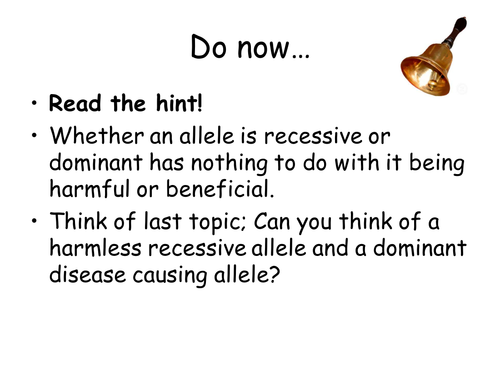 Do now…

• Read the hint!
• Whether an allele is recessive or dominant has nothing to do with it being harmful or beneficial.
• Think of last topic; Can you think of a harmless recessive allele and a dominant disease causing allele?